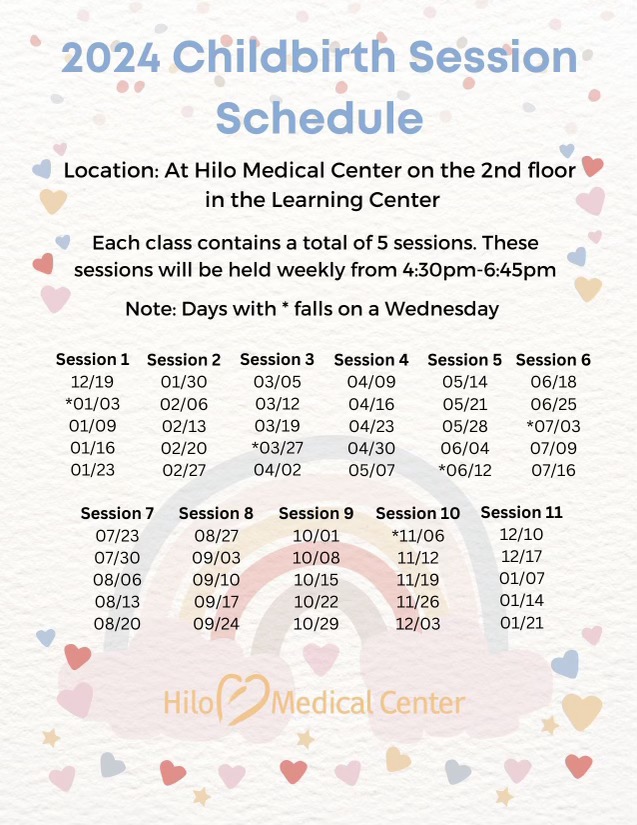 2024 Childbirth Session Schedule

Location: At Hilo Medical Center on the 2nd floor in the Learning Center

Each class contains a total of 5 sessions. These sessions will be held weekly from 4:30pm-6:45pm

Note: Days with * falls on a Wednesday

| Session 1 | Session 2 | Session 3 | Session 4 | Session 5 | Session 6 |
|---|---|---|---|---|---|
| 12/19 | 01/30 | 03/05 | 04/09 | 05/14 | 06/18 |
| *01/03 | 02/06 | 03/12 | 04/16 | 05/21 | 06/25 |
| 01/09 | 02/13 | 03/19 | 04/23 | 05/28 | *07/03 |
| 01/16 | 02/20 | *03/27 | 04/30 | 06/04 | 07/09 |
| 01/23 | 02/27 | 04/02 | 05/07 | *06/12 | 07/16 |

| Session 7 | Session 8 | Session 9 | Session 10 | Session 11 |
|---|---|---|---|---|
| 07/23 | 08/27 | 10/01 | *11/06 | 12/10 |
| 07/30 | 09/03 | 10/08 | 11/12 | 12/17 |
| 08/06 | 09/10 | 10/15 | 11/19 | 01/07 |
| 08/13 | 09/17 | 10/22 | 11/26 | 01/14 |
| 08/20 | 09/24 | 10/29 | 12/03 | 01/21 |

Hilo Medical Center